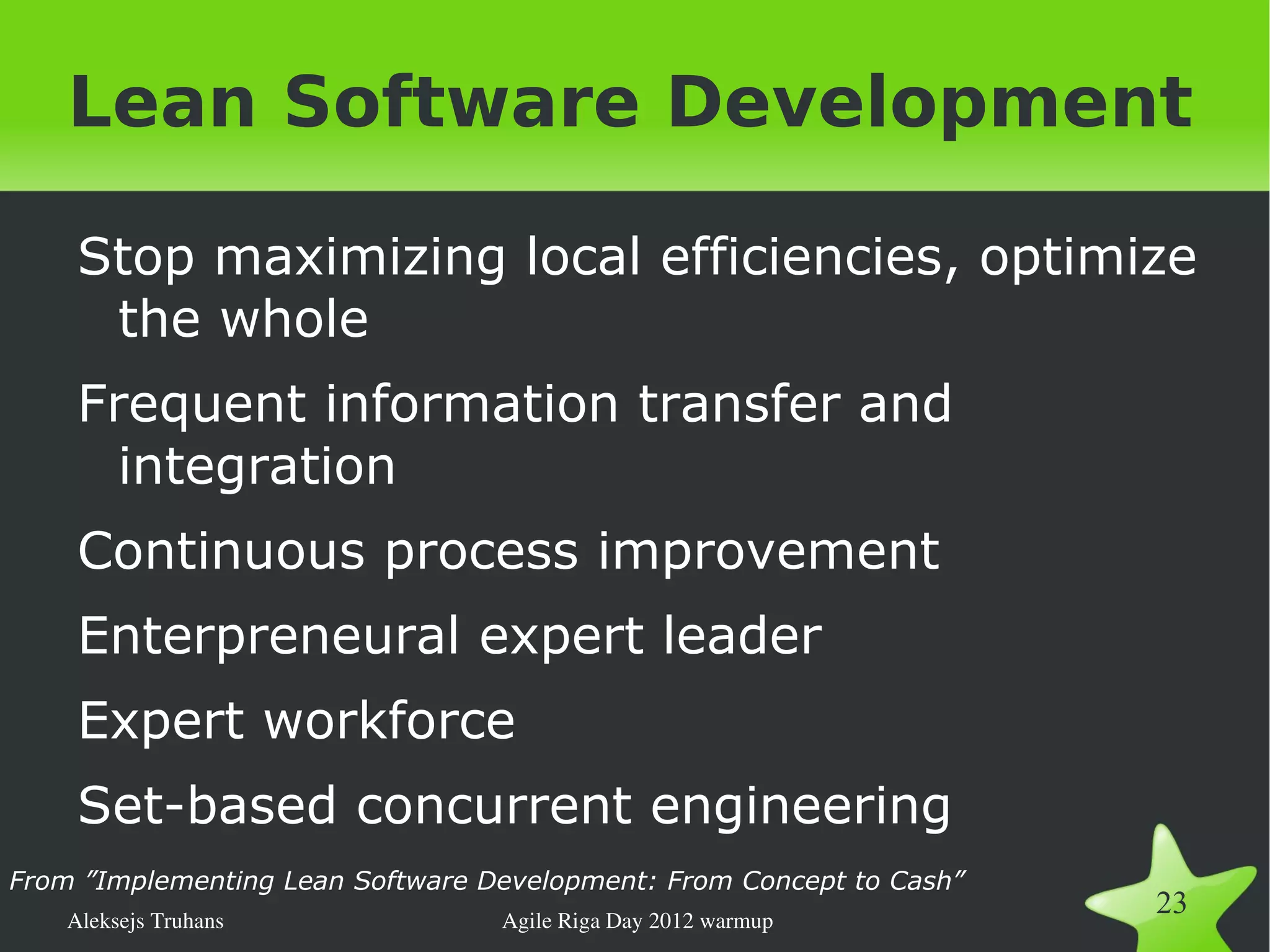 Lean Software Development

Stop maximizing local efficiencies, optimize the whole

Frequent information transfer and integration

Continuous process improvement

Enterpreneural expert leader

Expert workforce

Set-based concurrent engineering

From ”Implementing Lean Software Development: From Concept to Cash”

Aleksejs Truhans

Agile Riga Day 2012 warmup

23